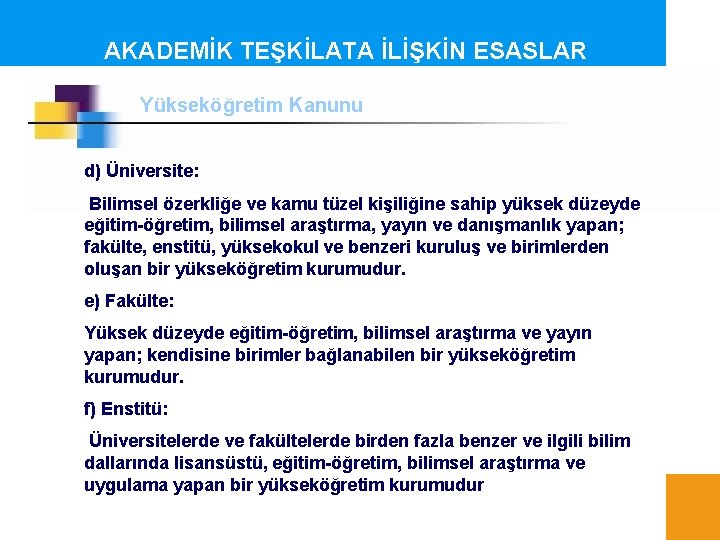 AKADEMİK TEŞKİLATA İLİŞKİN ESASLAR

Yükseköğretim Kanunu

d) Üniversite:

Bilimsel özerkliğe ve kamu tüzel kişiliğine sahip yüksek düzeyde eğitim-öğretim, bilimsel araştırma, yayın ve danışmanlık yapan; fakülte, enstitü, yüksekokul ve benzeri kuruluş ve birimlerden oluşan bir yükseköğretim kurumudur.

e) Fakülte:

Yüksek düzeyde eğitim-öğretim, bilimsel araştırma ve yayın yapan; kendisine birimler bağlanabilen bir yükseköğretim kurumudur.

f) Enstitü:

Üniversitelerde ve fakültelerde birden fazla benzer ve ilgili bilim dallarında lisansüstü, eğitim-öğretim, bilimsel araştırma ve uygulama yapan bir yükseköğretim kurumudur